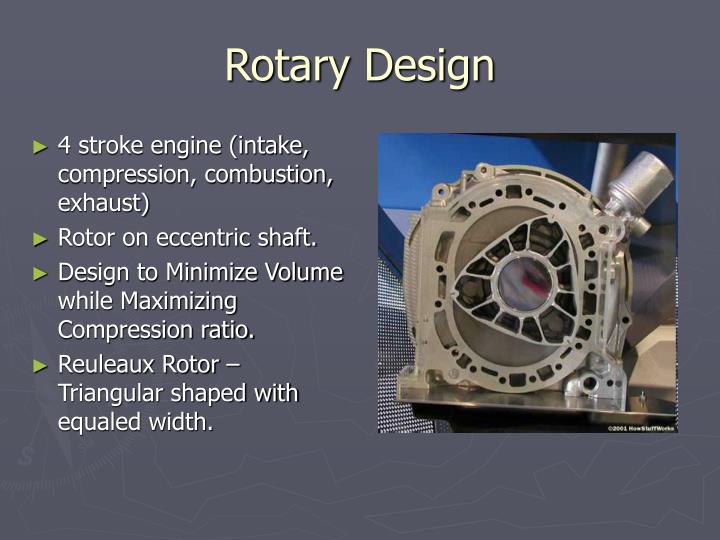 Rotary Design

► 4 stroke engine (intake, compression, combustion, exhaust)
► Rotor on eccentric shaft.
► Design to Minimize Volume while Maximizing Compression ratio.
► Reuleaux Rotor – Triangular shaped with equaled width.

©2001 HowStuffWorks